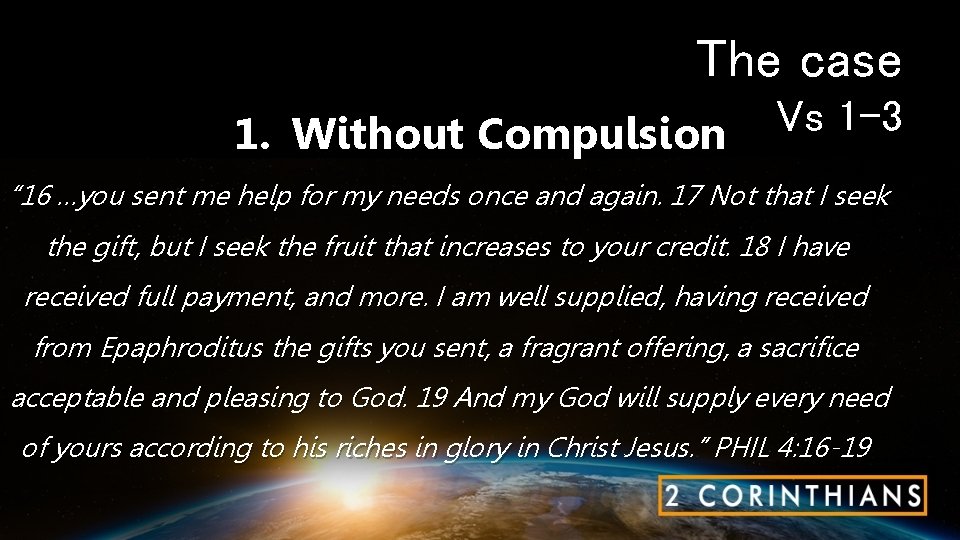 The case
Vs 1-3

1. Without Compulsion

"16 …you sent me help for my needs once and again. 17 Not that I seek the gift, but I seek the fruit that increases to your credit. 18 I have received full payment, and more. I am well supplied, having received from Epaphroditus the gifts you sent, a fragrant offering, a sacrifice acceptable and pleasing to God. 19 And my God will supply every need of yours according to his riches in glory in Christ Jesus." PHIL 4:16-19

2 CORINTHIANS